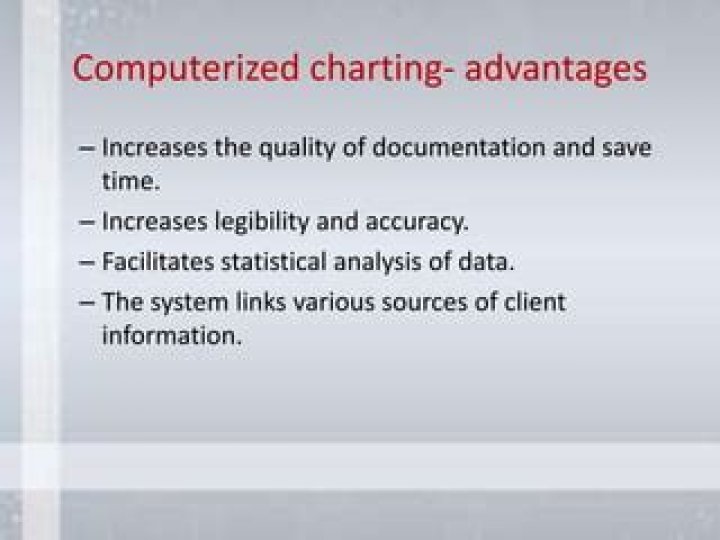 Computerized charting- advantages

– Increases the quality of documentation and save time.
– Increases legibility and accuracy.
– Facilitates statistical analysis of data.
– The system links various sources of client information.